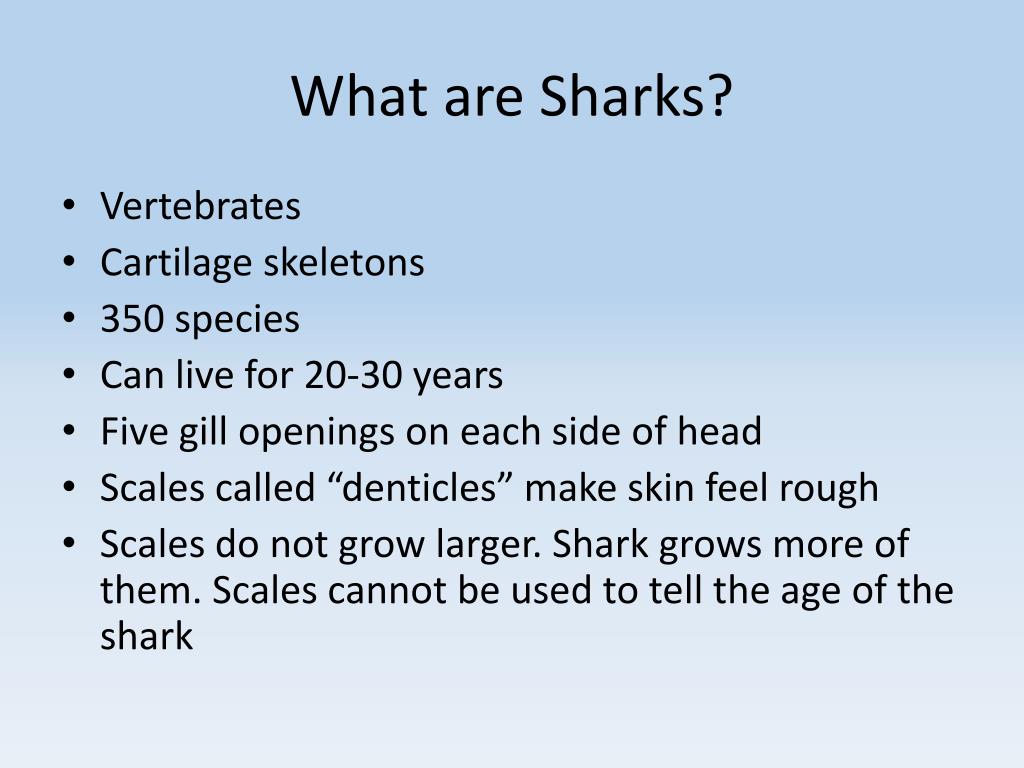 What are Sharks?

• Vertebrates
• Cartilage skeletons
• 350 species
• Can live for 20-30 years
• Five gill openings on each side of head
• Scales called “denticles” make skin feel rough
• Scales do not grow larger. Shark grows more of them. Scales cannot be used to tell the age of the shark